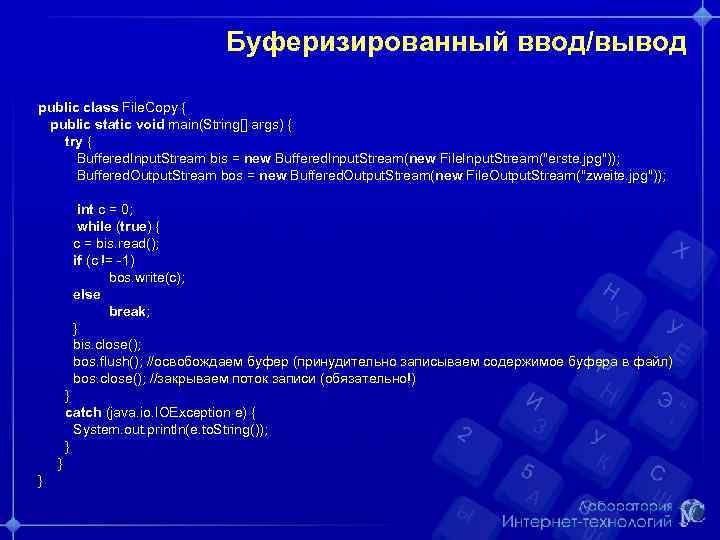 Буферизированный ввод/вывод

public class FileCopy {
public static void main(String[] args) {
try {
BufferedInputStream bis = new BufferedInputStream(new FileInputStream("erste.jpg"));
BufferedOutputStream bos = new BufferedOutputStream(new FileOutputStream("zweite.jpg"));

int c = 0;
while (true) {
c = bis.read();
if (c != -1)
bos.write(c);
else
break;
}
bis.close();
bos.flush(); //освобождаем буфер (принудительно записываем содержимое буфера в файл)
bos.close(); //закрываем поток записи (обязательно!)
}
catch (java.io.IOException e) {
System.out.println(e.toString());
}
}
}

Лаборатория
Интернет-технологий